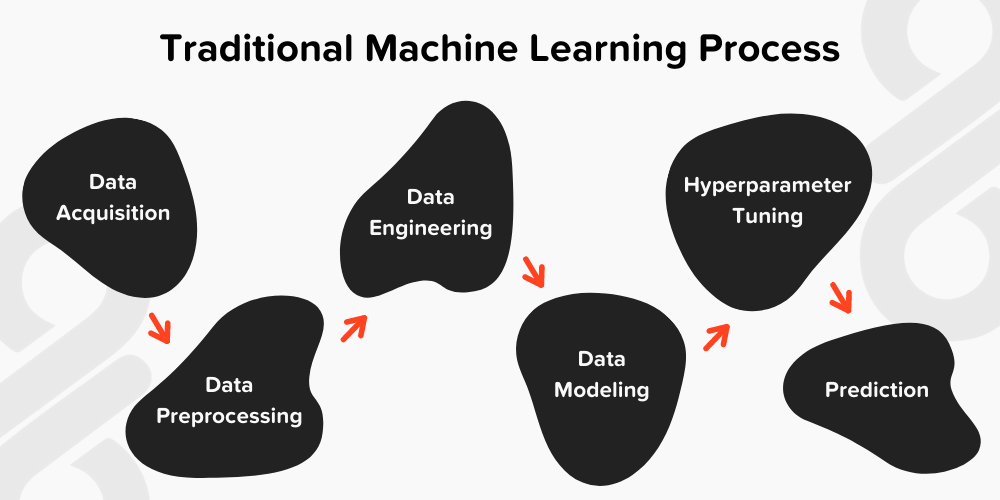 Traditional Machine Learning Process

Data Acquisition

Data Preprocessing

Data Engineering

Data Modeling

Hyperparameter Tuning

Prediction